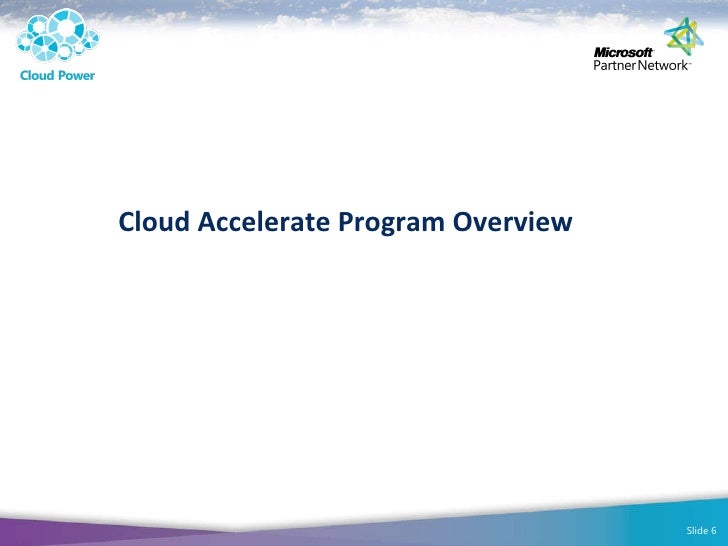 Cloud Power

Microsoft Partner Network

Cloud Accelerate Program Overview

Slide 6